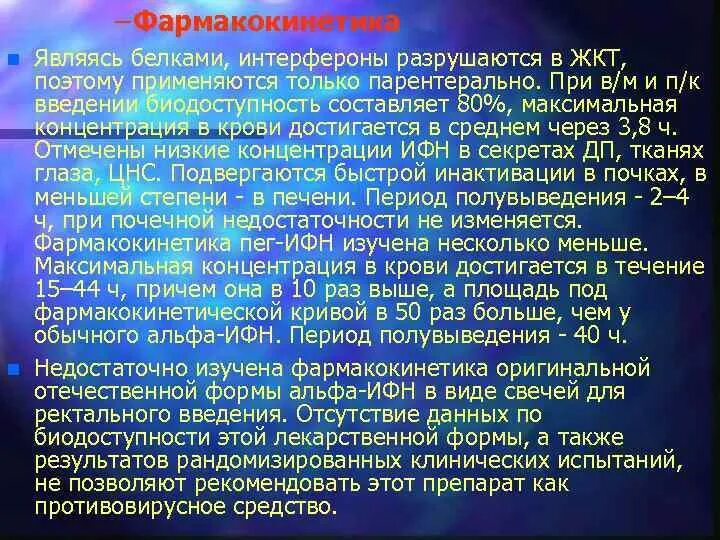 –Фармакокинетика

Являясь белками, интерфероны разрушаются в ЖКТ, поэтому применяются только парентерально. При в/м и п/к введении биодоступность составляет 80%, максимальная концентрация в крови достигается в среднем через 3,8 ч. Отмечены низкие концентрации ИФН в секретах ДП, тканях глаза, ЦНС. Подвергаются быстрой инактивации в почках, в меньшей степени - в печени. Период полувыведения - 2–4 ч, при почечной недостаточности не изменяется. Фармакокинетика пег-ИФН изучена несколько меньше. Максимальная концентрация в крови достигается в течение 15–44 ч, причем она в 10 раз выше, а площадь под фармакокинетической кривой в 50 раз больше, чем у обычного альфа-ИФН. Период полувыведения - 40 ч.

Недостаточно изучена фармакокинетика оригинальной отечественной формы альфа-ИФН в виде свечей для ректального введения. Отсутствие данных по биодоступности этой лекарственной формы, а также результатов рандомизированных клинических испытаний, не позволяют рекомендовать этот препарат как противовирусное средство.